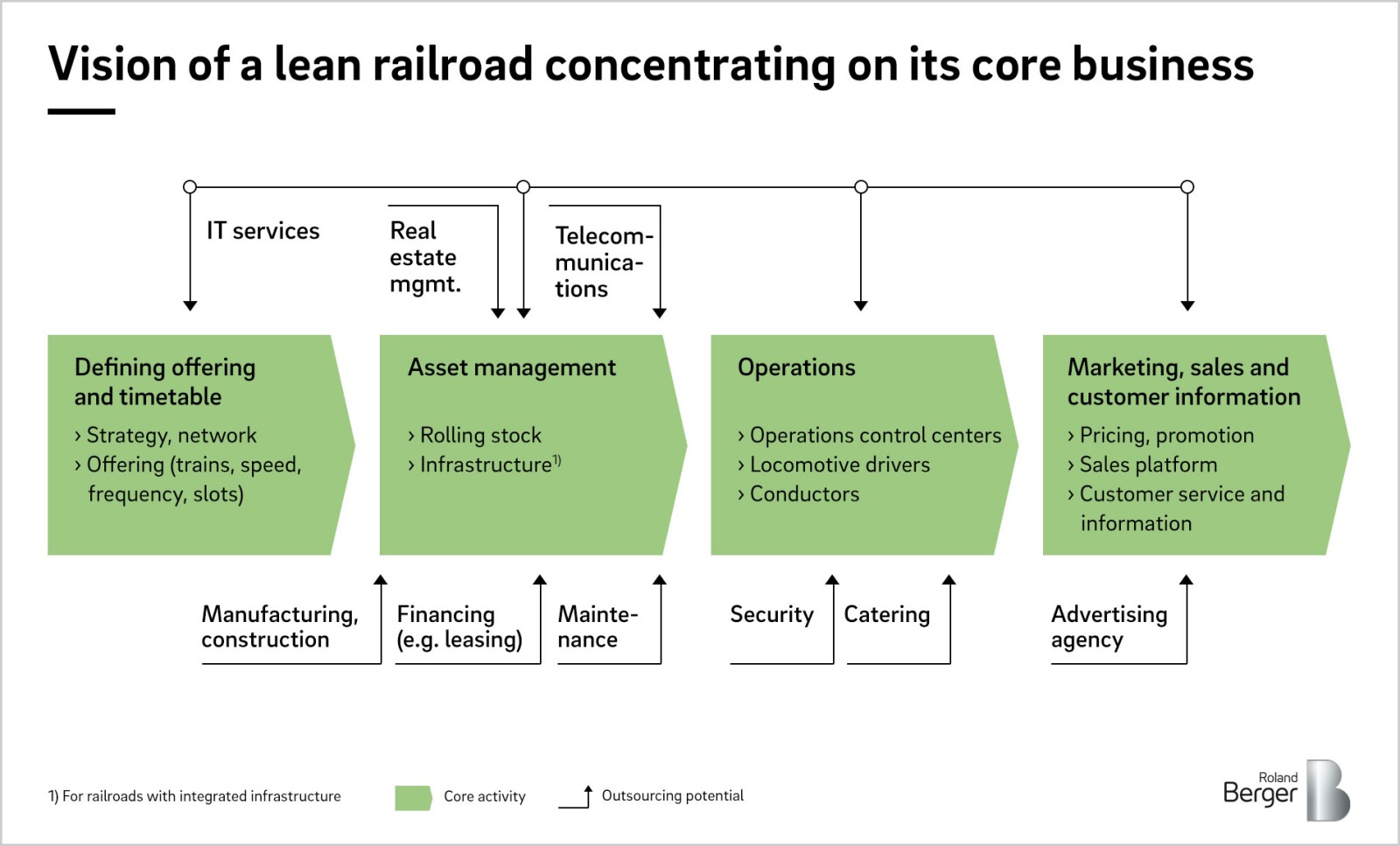 Vision of a lean railroad concentrating on its core business

IT services

Real estate mgmt.

Telecommunications

Defining offering and timetable
› Strategy, network
› Offering (trains, speed, frequency, slots)

Asset management
› Rolling stock
› Infrastructure$^{1)}$

Operations
› Operations control centers
› Locomotive drivers
› Conductors

Marketing, sales and customer information
› Pricing, promotion
› Sales platform
› Customer service and information

Manufacturing, construction

Financing (e.g. leasing)

Maintenance

Security

Catering

Advertising agency

1) For railroads with integrated infrastructure

Core activity

Outsourcing potential

Roland Berger